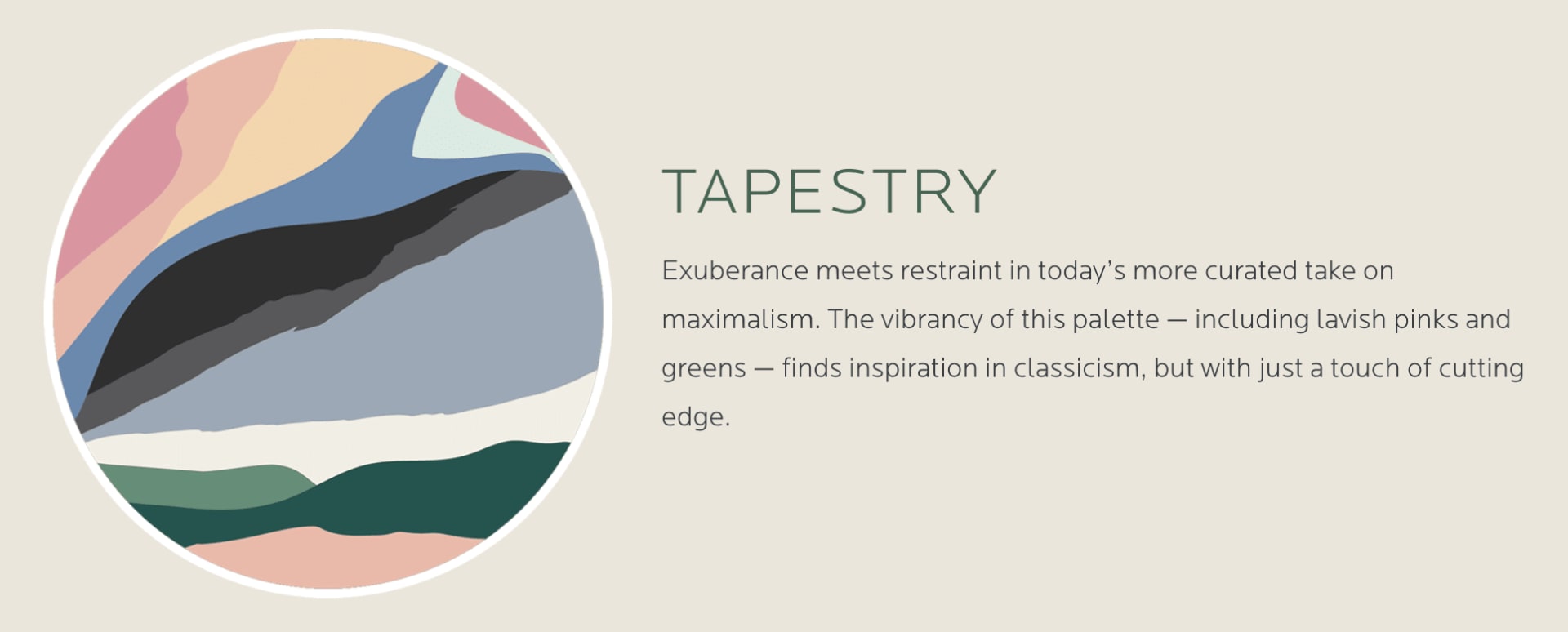 TAPESTRY

Exuberance meets restraint in today’s more curated take on maximalism. The vibrancy of this palette — including lavish pinks and greens — finds inspiration in classicism, but with just a touch of cutting edge.